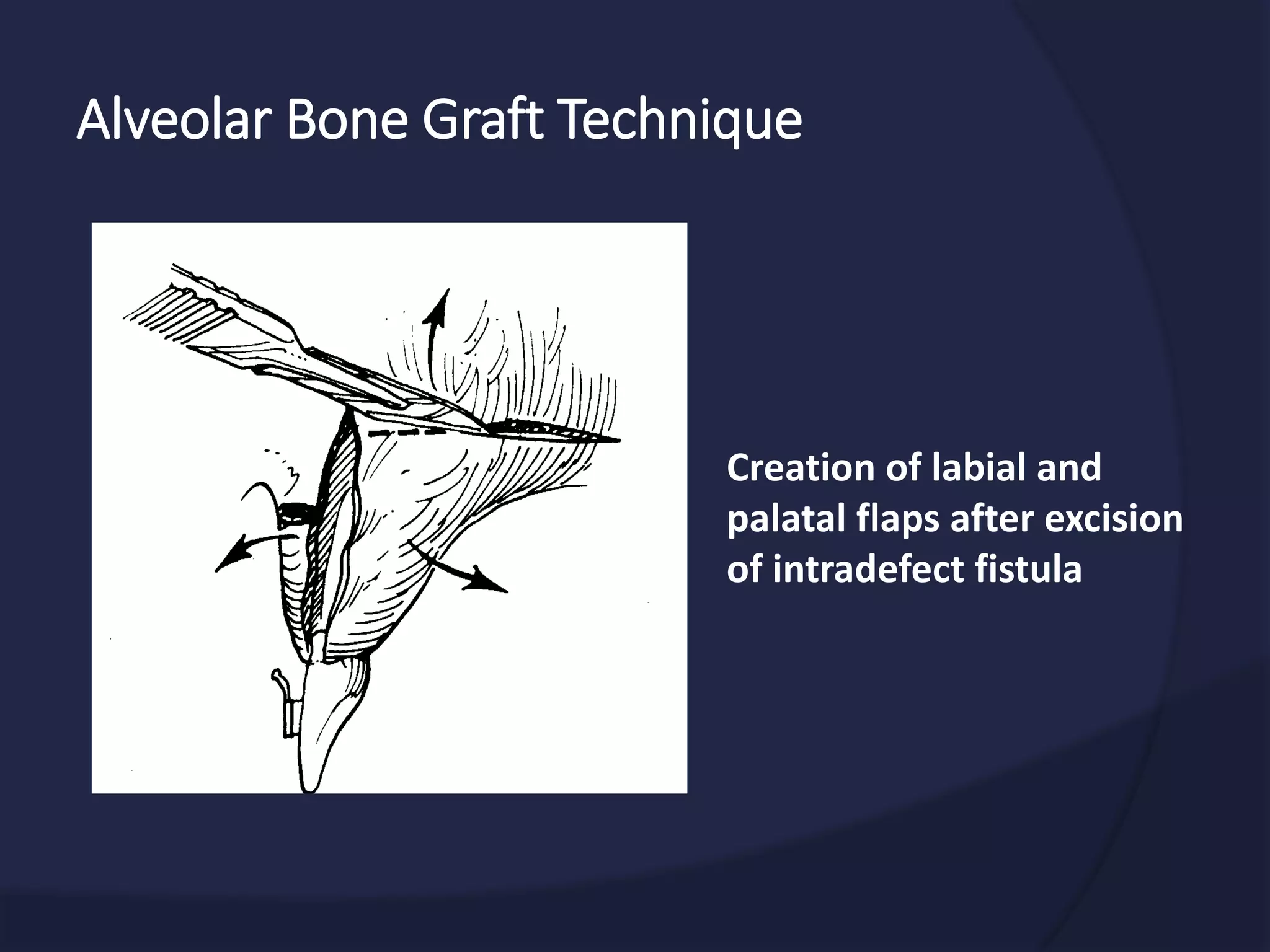 Alveolar Bone Graft Technique

Creation of labial and palatal flaps after excision of intradefect fistula